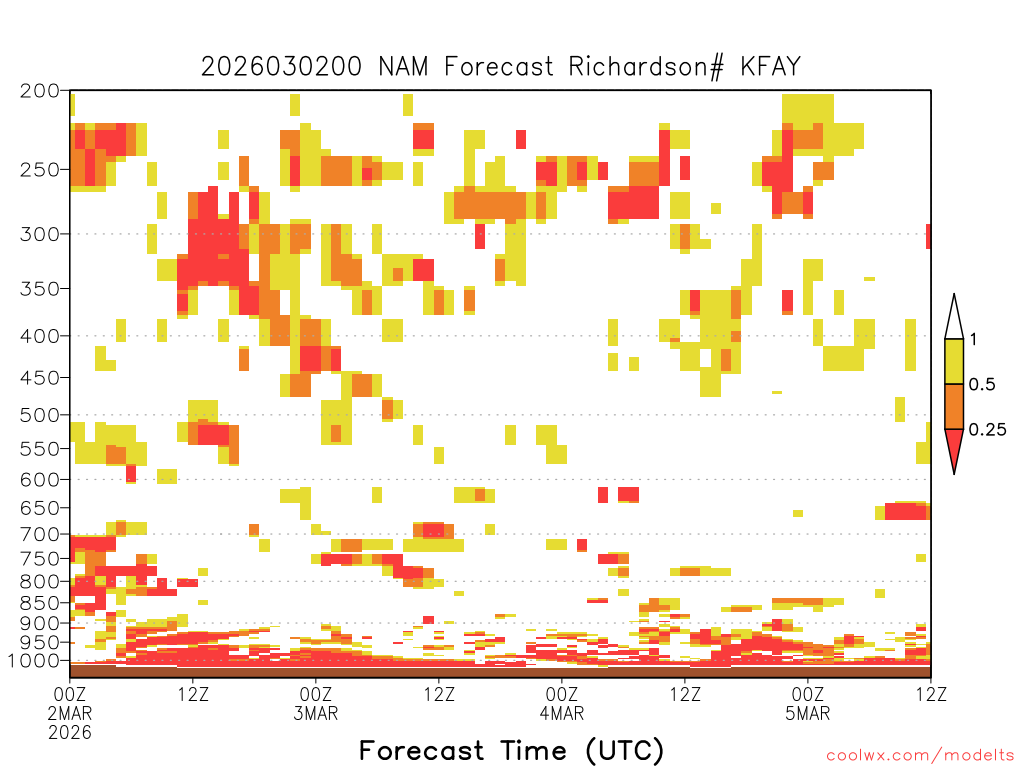 2026030200 NAM Forecast Richardson# KFAY

200
250
300
350
400
450
500
550
600
650
700
750
800
850
900
950
1000

1
0.5
0.25

00Z
2MAR
2026
12Z
00Z
3MAR
12Z
00Z
4MAR
12Z
00Z
5MAR
12Z

Forecast Time (UTC)

coolwx.com/modelts